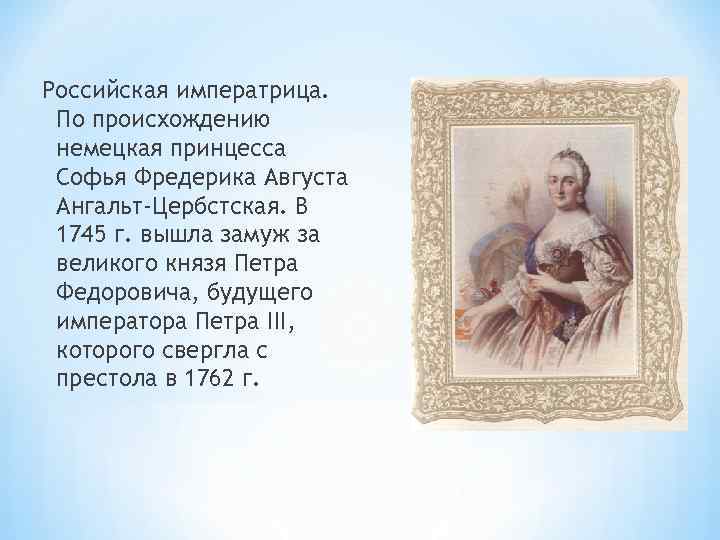 Российская императрица. По происхождению немецкая принцесса Софья Фредерика Августа Ангальт-Цербстская. В 1745 г. вышла замуж за великого князя Петра Федоровича, будущего императора Петра III, которого свергла с престола в 1762 г.